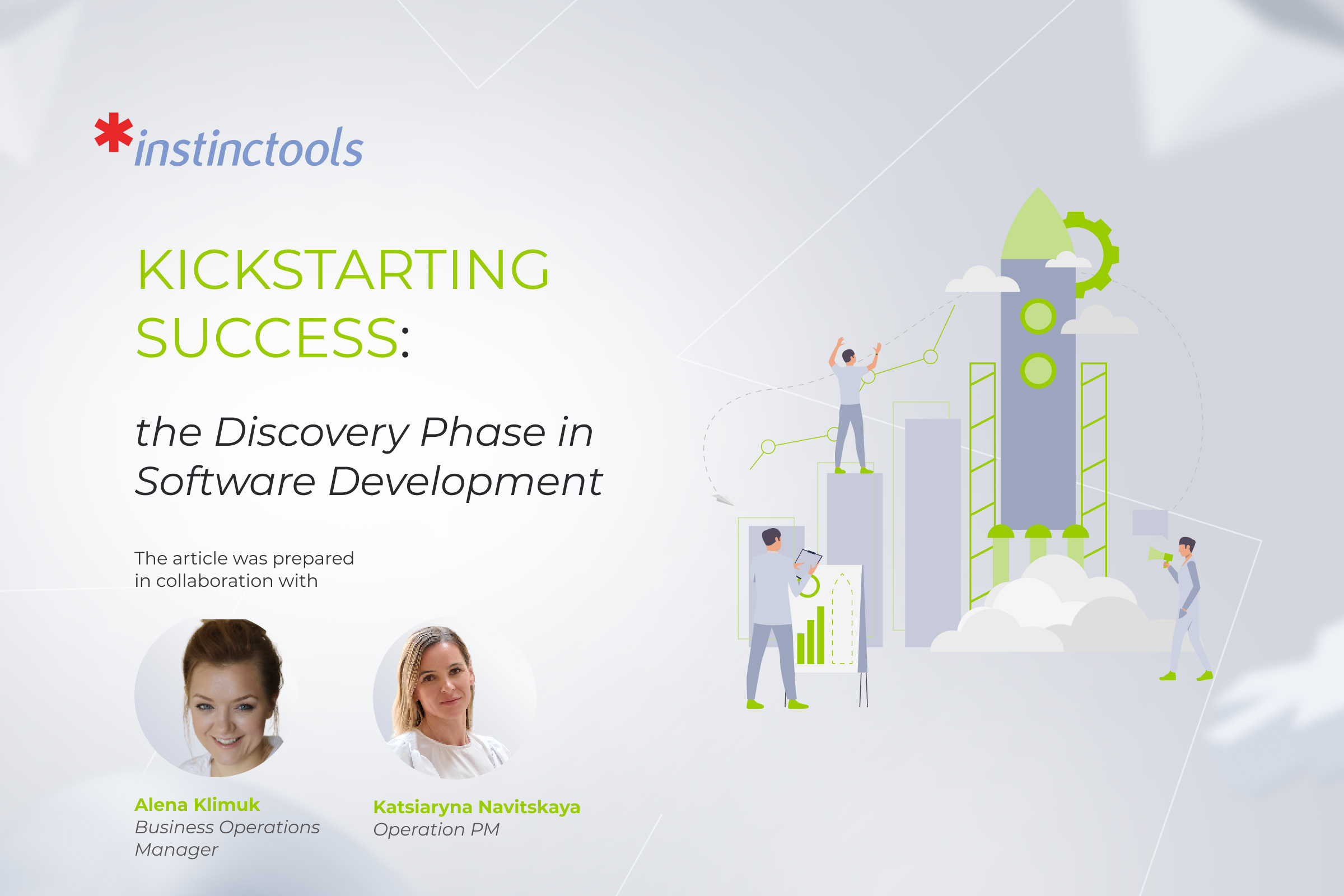 *instinctools

KICKSTARTING SUCCESS:

the Discovery Phase in Software Development

The article was prepared in collaboration with

Alena Klimuk
Business Operations Manager

Katsiaryna Navitskaya
Operation PM